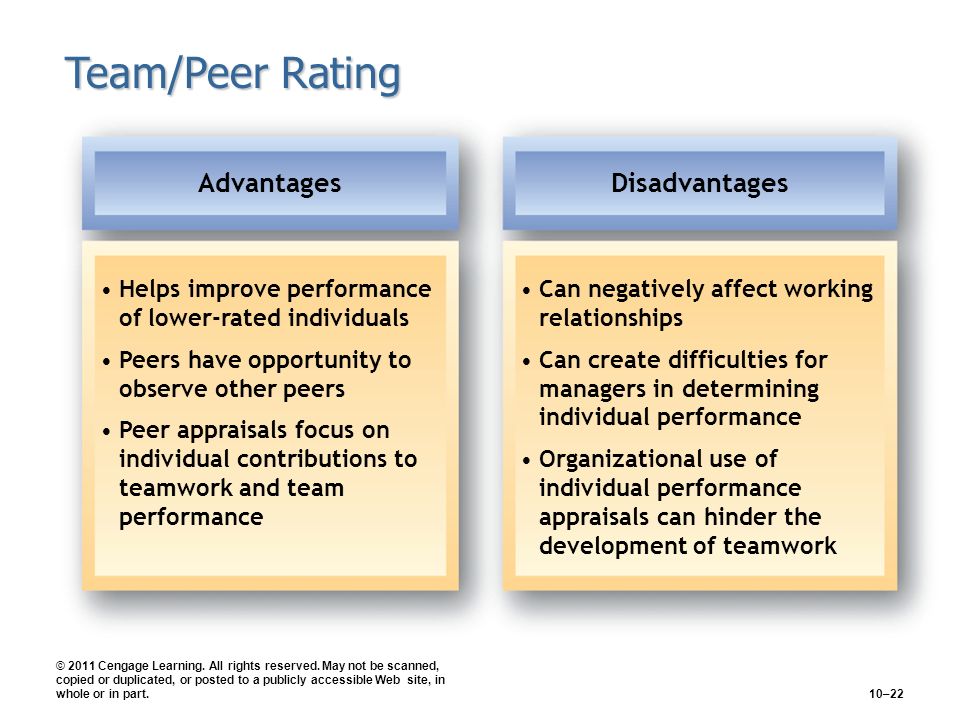 Team/Peer Rating

Advantages

• Helps improve performance of lower-rated individuals
• Peers have opportunity to observe other peers
• Peer appraisals focus on individual contributions to teamwork and team performance

Disadvantages

• Can negatively affect working relationships
• Can create difficulties for managers in determining individual performance
• Organizational use of individual performance appraisals can hinder the development of teamwork

© 2011 Cengage Learning. All rights reserved. May not be scanned, copied or duplicated, or posted to a publicly accessible Web site, in whole or in part.

10–22